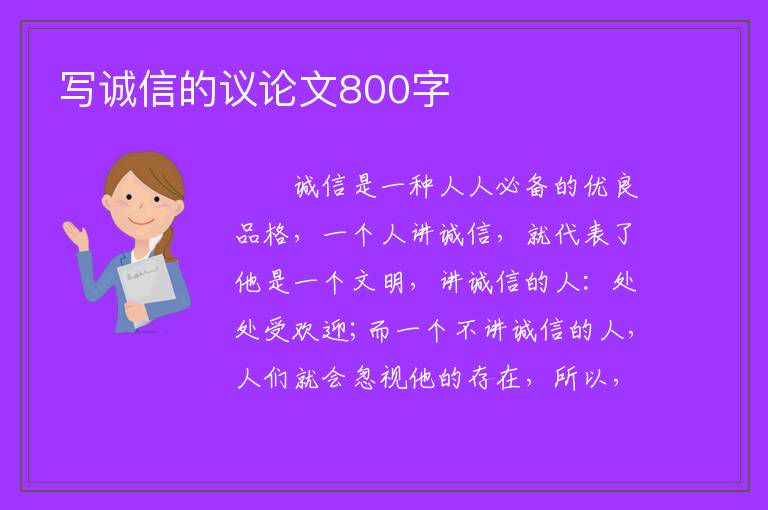 写诚信的议论文800字

诚信是一种人人必备的优良品格，一个人讲诚信，就代表了他是一个文明，讲诚信的人：处处受欢迎；而一个不讲诚信的人，人们就会忽视他的存在，所以，